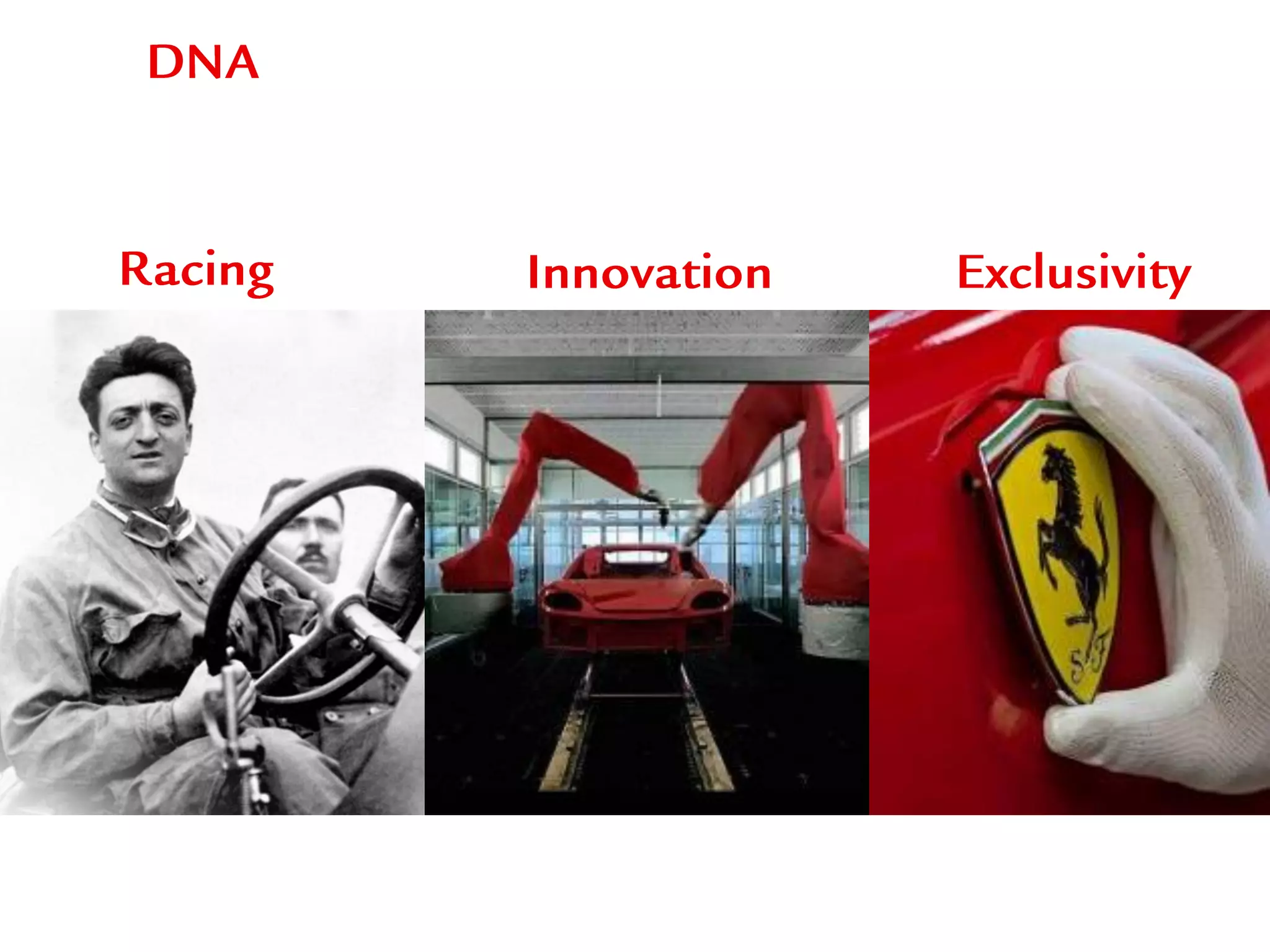 DNA

Racing

Innovation

Exclusivity

S F